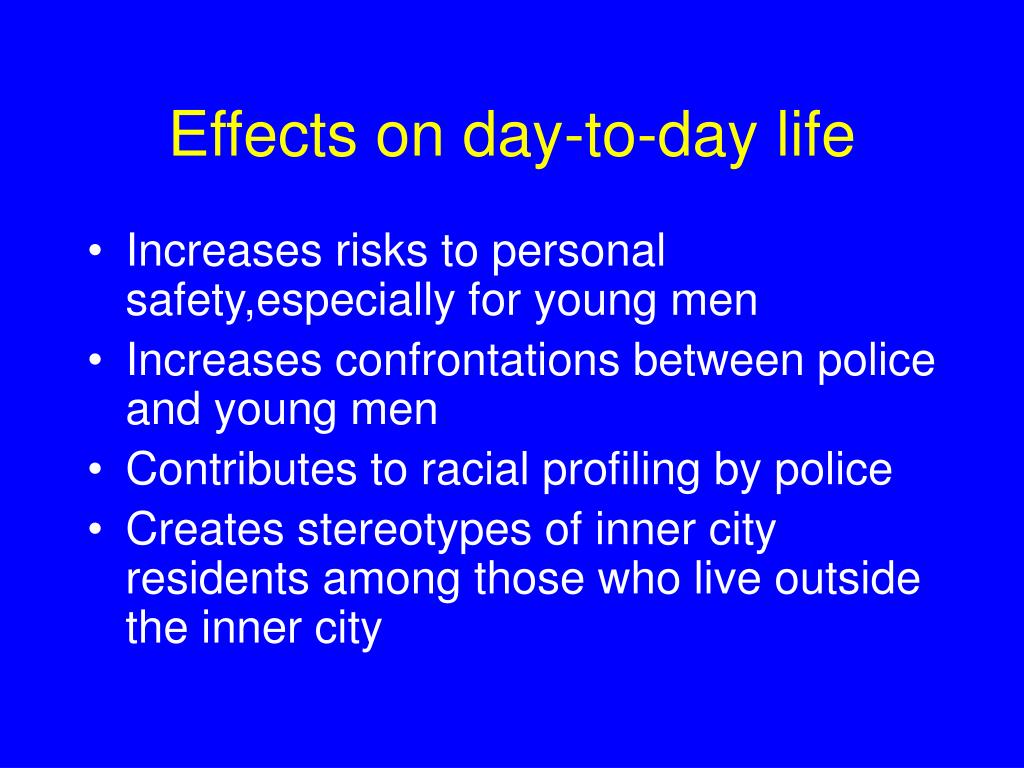 Effects on day-to-day life

• Increases risks to personal safety,especially for young men
• Increases confrontations between police and young men
• Contributes to racial profiling by police
• Creates stereotypes of inner city residents among those who live outside the inner city